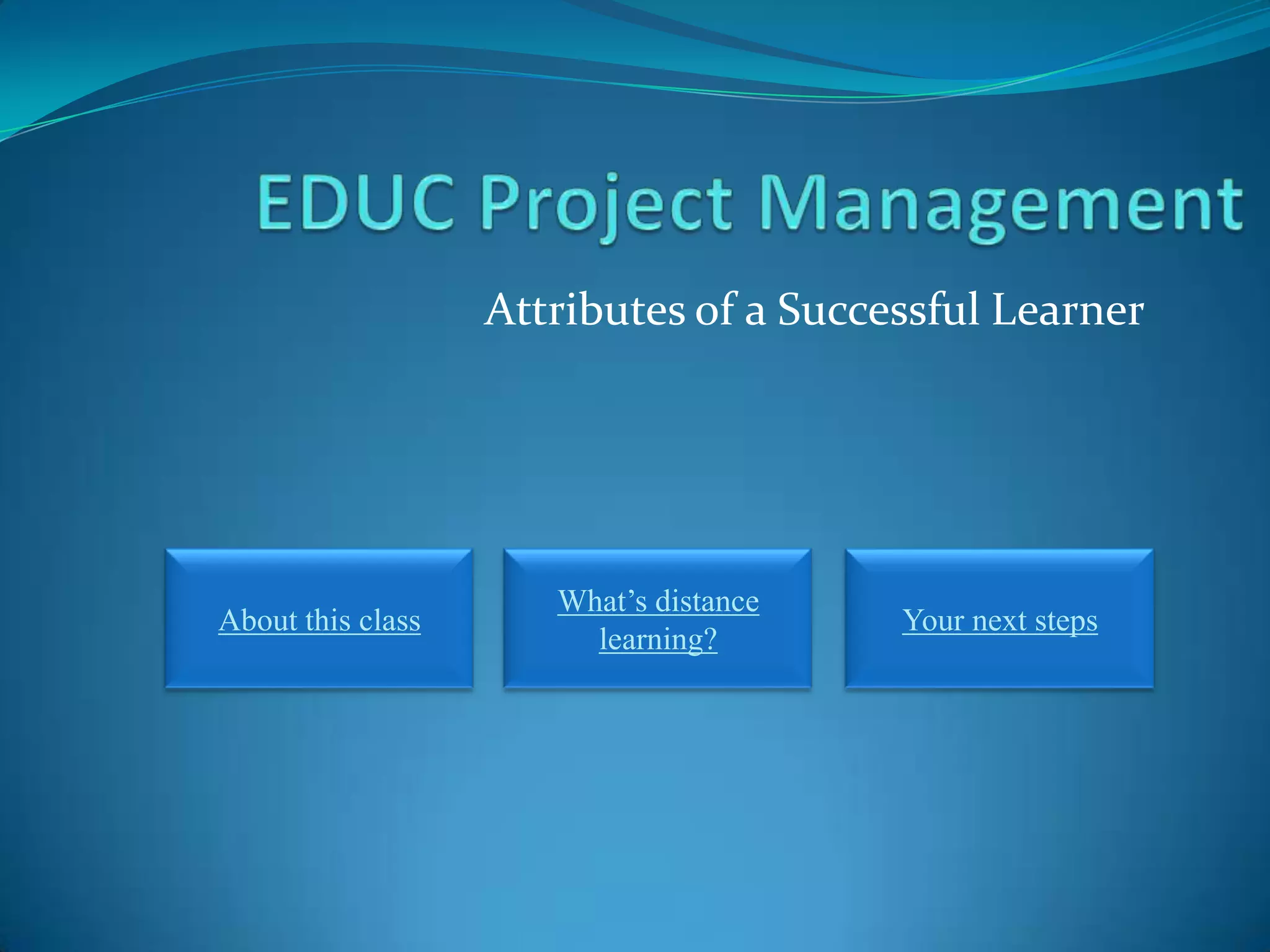 EDUC Project Management

Attributes of a Successful Learner

About this class

What's distance learning?

Your next steps